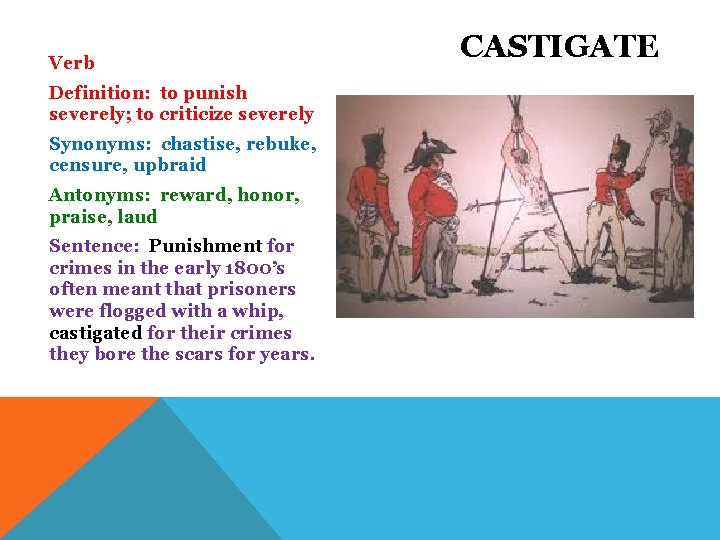 CASTIGATE

Verb

Definition: to punish severely; to criticize severely

Synonyms: chastise, rebuke, censure, upbraid

Antonyms: reward, honor, praise, laud

Sentence: Punishment for crimes in the early 1800's often meant that prisoners were flogged with a whip, castigated for their crimes they bore the scars for years.